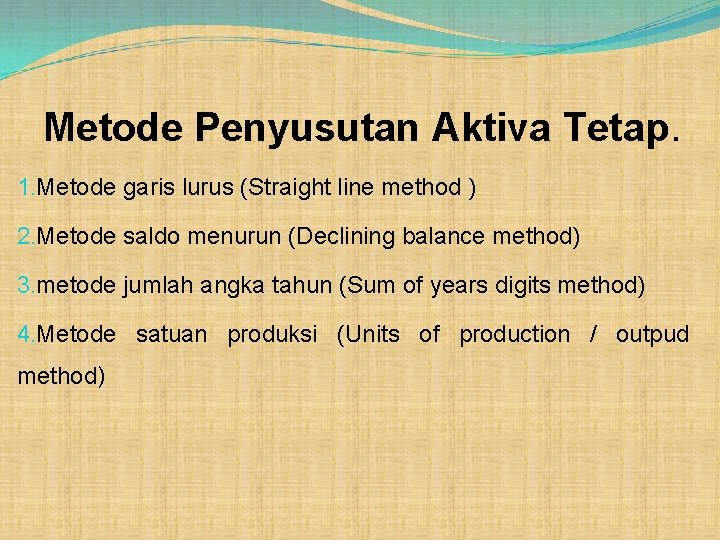 Metode Penyusutan Aktiva Tetap.

1.Metode garis lurus (Straight line method )

2.Metode saldo menurun (Declining balance method)

3.metode jumlah angka tahun (Sum of years digits method)

4.Metode satuan produksi (Units of production / outpud method)